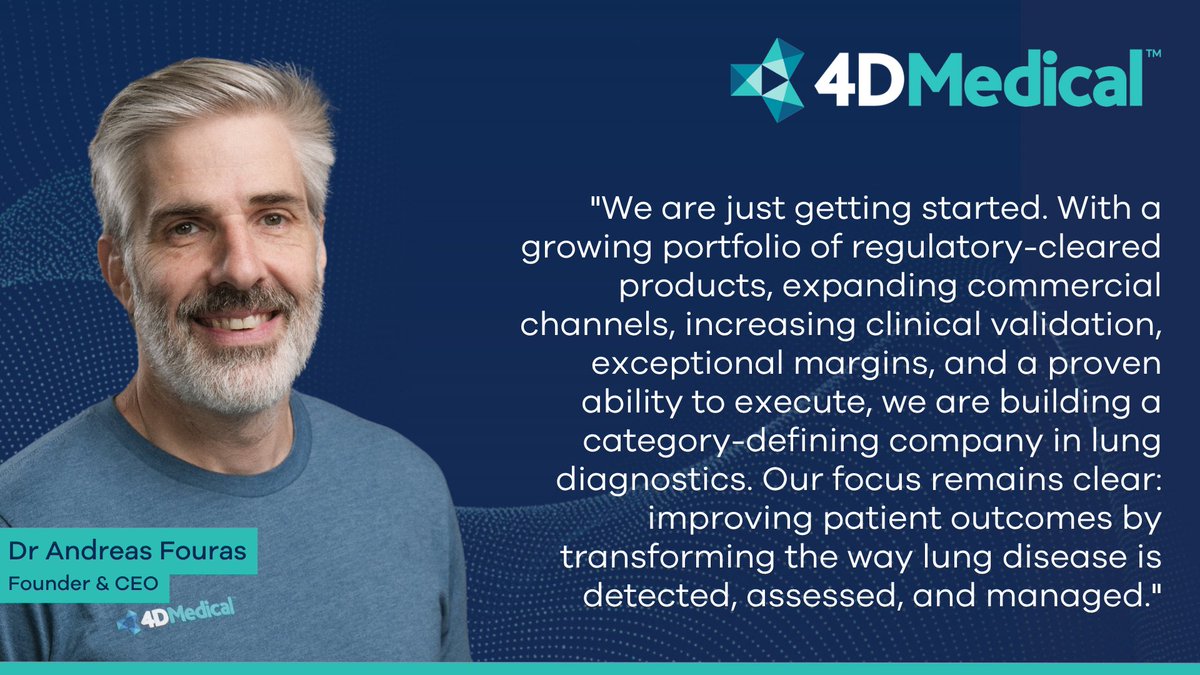 4DMedical™

"We are just getting started. With a growing portfolio of regulatory-cleared products, expanding commercial channels, increasing clinical validation, exceptional margins, and a proven ability to execute, we are building a category-defining company in lung diagnostics. Our focus remains clear: improving patient outcomes by transforming the way lung disease is detected, assessed, and managed."

Dr Andreas Fouras
Founder & CEO

4DMedical